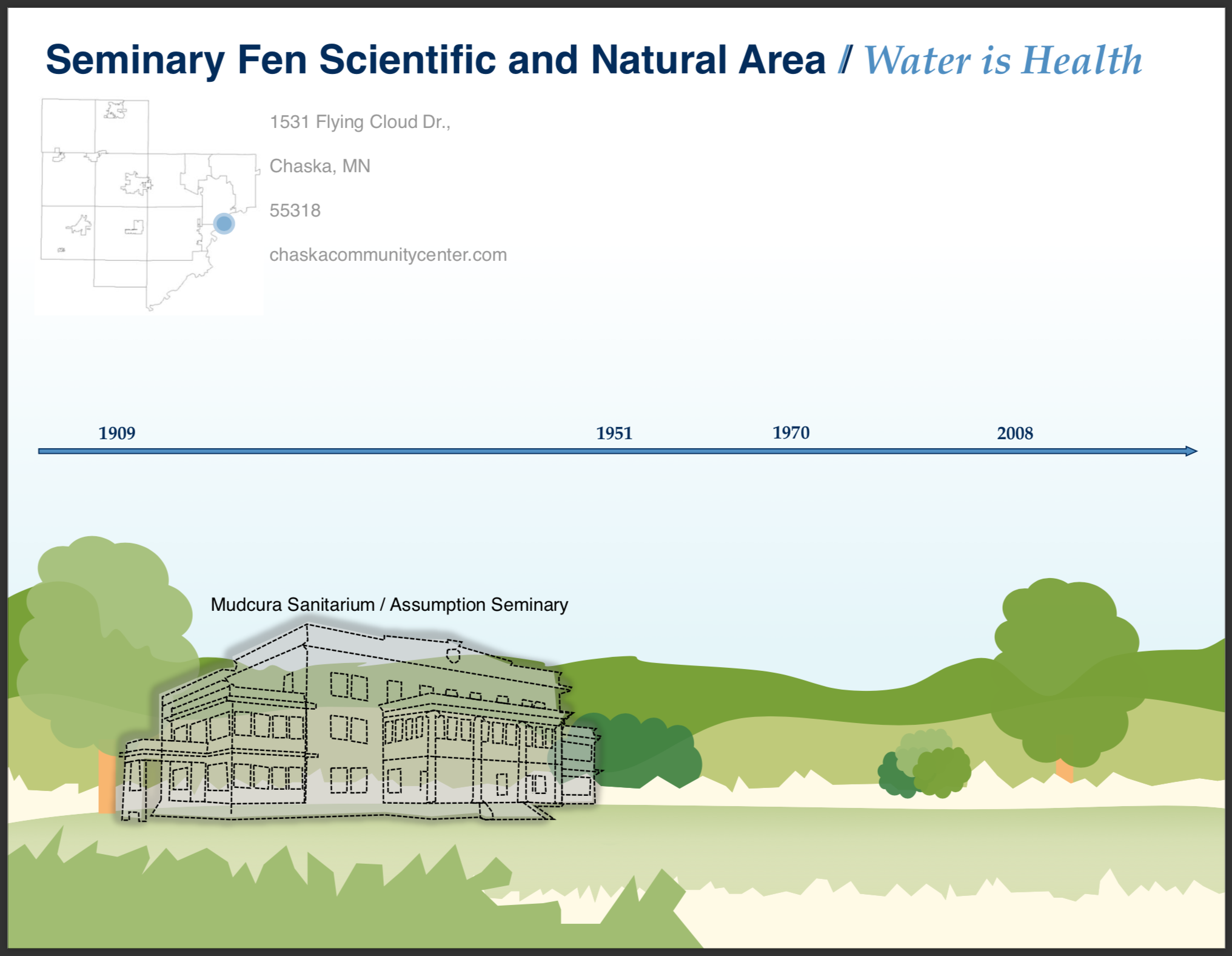 Seminary Fen Scientific and Natural Area / Water is Health

1531 Flying Cloud Dr.,

Chaska, MN

55318

chaskacommunitycenter.com

1909

1951

1970

2008

Mudcura Sanitarium / Assumption Seminary